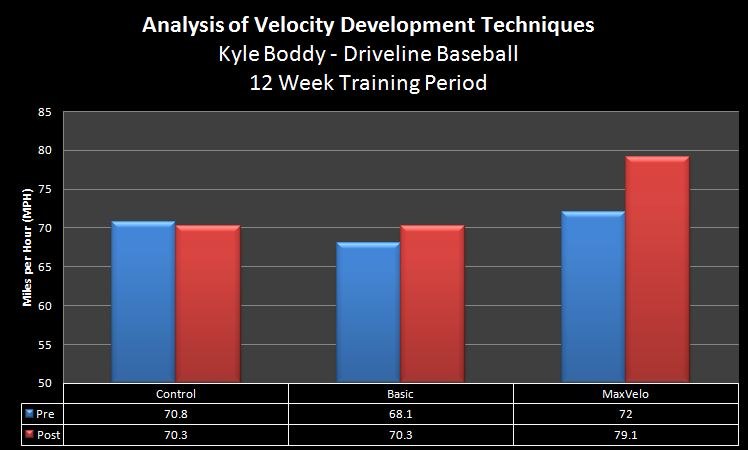 Analysis of Velocity Development Techniques
Kyle Boddy - Driveline Baseball
12 Week Training Period

Miles per Hour (MPH)

85
80
75
70
65
60
55
50

| | Control | Basic | MaxVelo |
|---|---|---|---|
| Pre | 70.8 | 68.1 | 72 |
| Post | 70.3 | 70.3 | 79.1 |